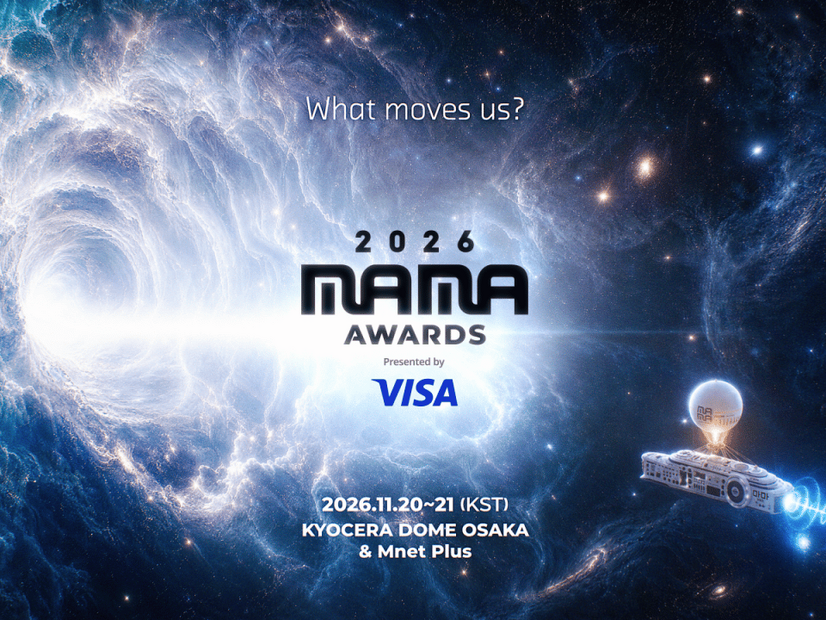 What moves us?

2026
MAMA
AWARDS
Presented by
VISA

2026.11.20~21 (KST)
KYOCERA DOME OSAKA
& Mnet Plus